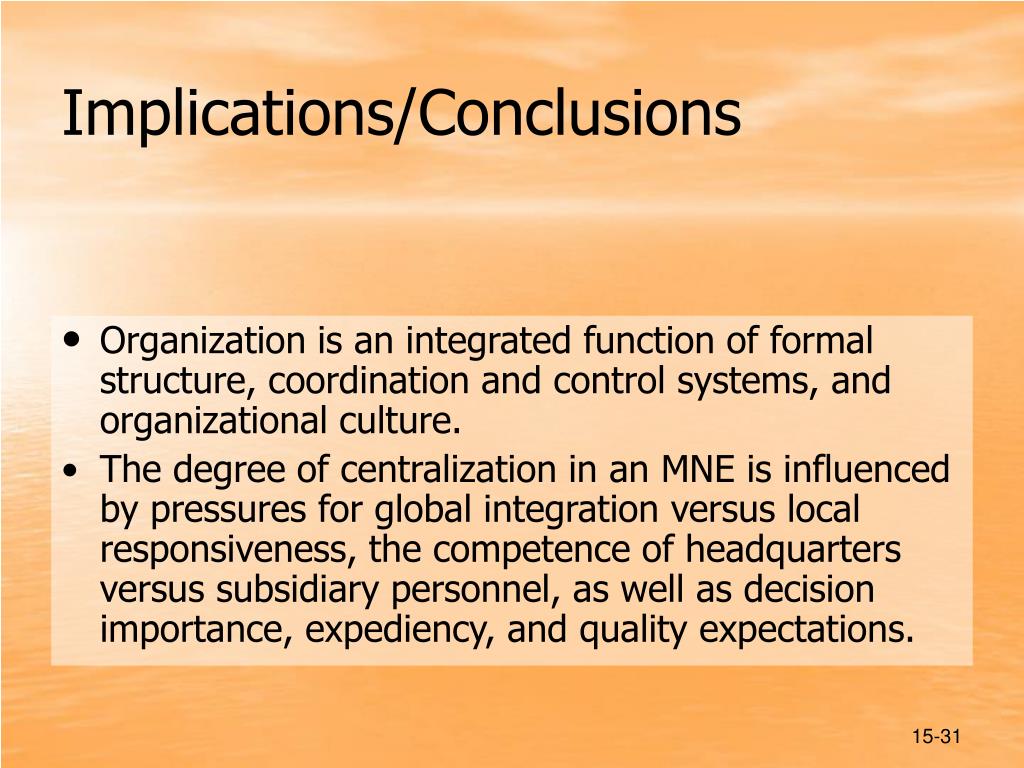 Implications/Conclusions

• Organization is an integrated function of formal structure, coordination and control systems, and organizational culture.
• The degree of centralization in an MNE is influenced by pressures for global integration versus local responsiveness, the competence of headquarters versus subsidiary personnel, as well as decision importance, expediency, and quality expectations.

15-31